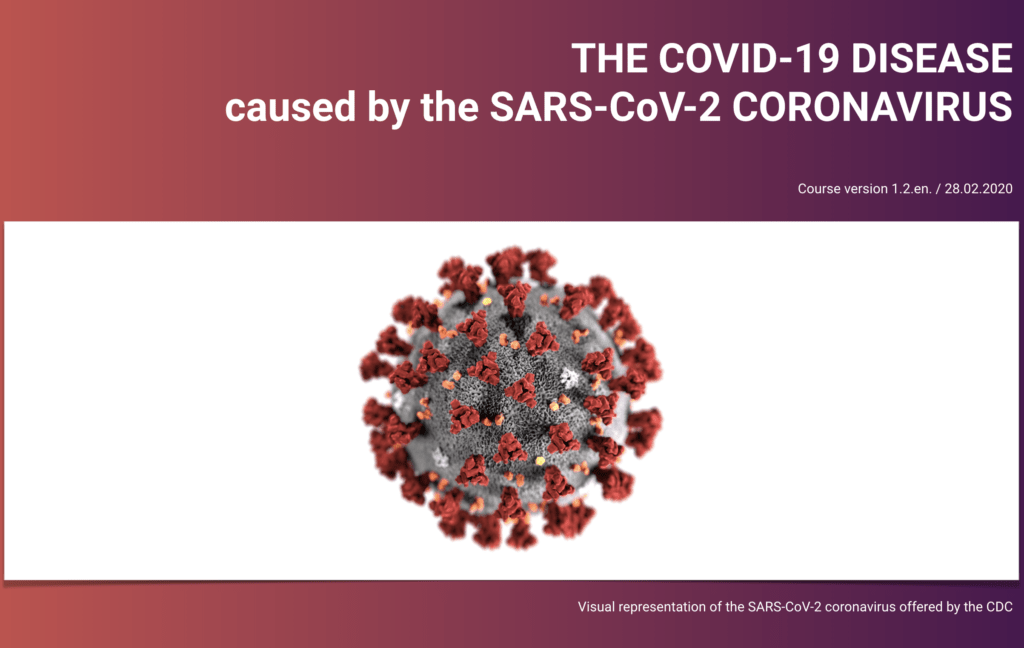 THE COVID-19 DISEASE
caused by the SARS-CoV-2 CORONAVIRUS

Course version 1.2.en. / 28.02.2020

Visual representation of the SARS-CoV-2 coronavirus offered by the CDC